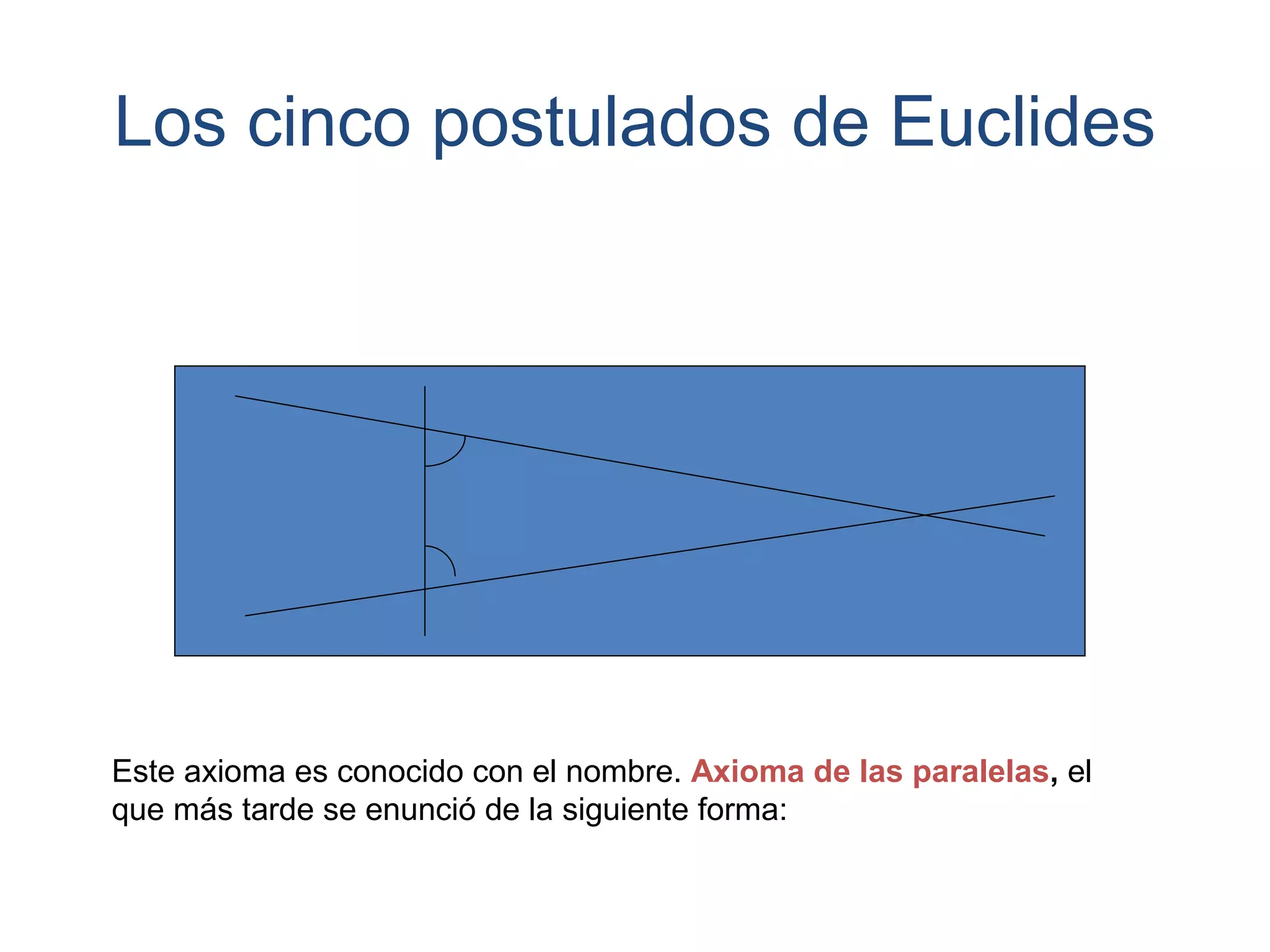 Los cinco postulados de Euclides

Este axioma es conocido con el nombre. Axioma de las paralelas, el que más tarde se enunció de la siguiente forma: